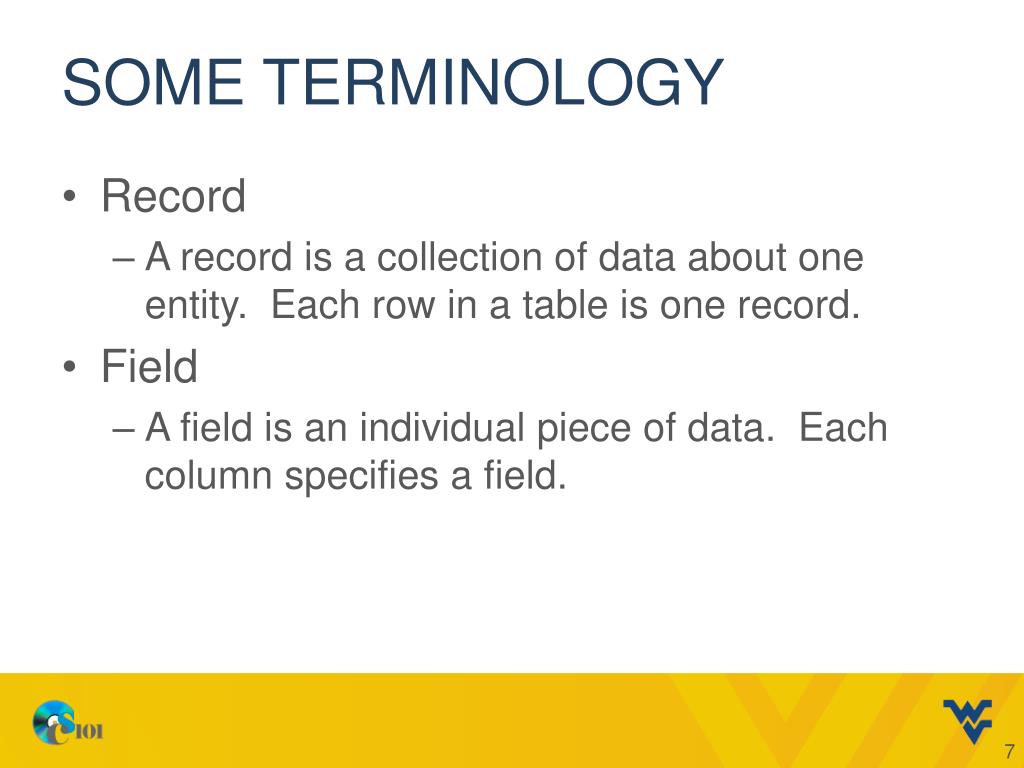 SOME TERMINOLOGY

• Record
– A record is a collection of data about one entity. Each row in a table is one record.
• Field
– A field is an individual piece of data. Each column specifies a field.

CS101

7